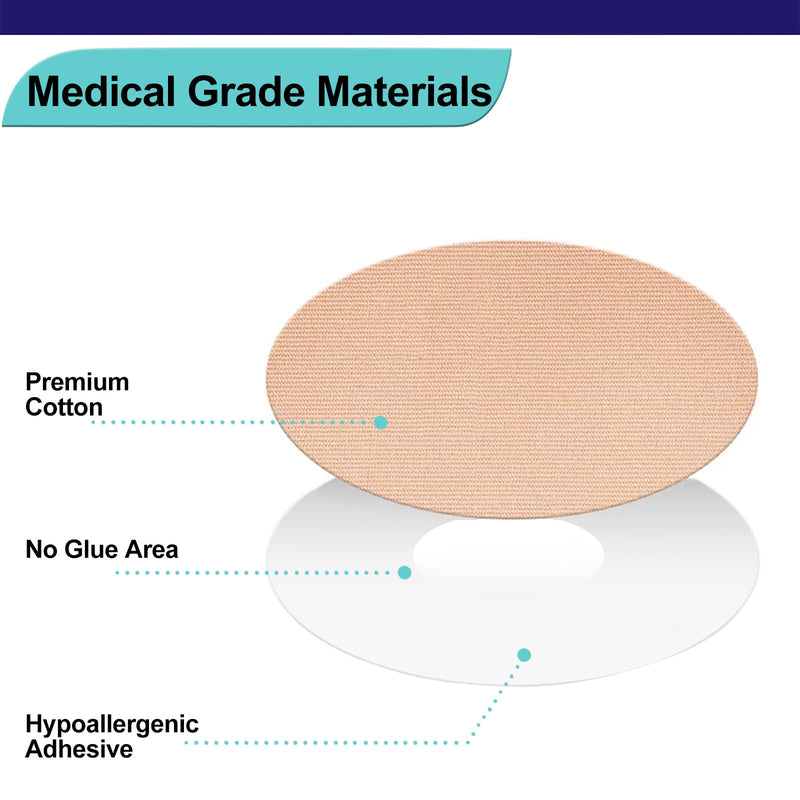 Medical Grade Materials

Premium Cotton

No Glue Area

Hypoallergenic Adhesive